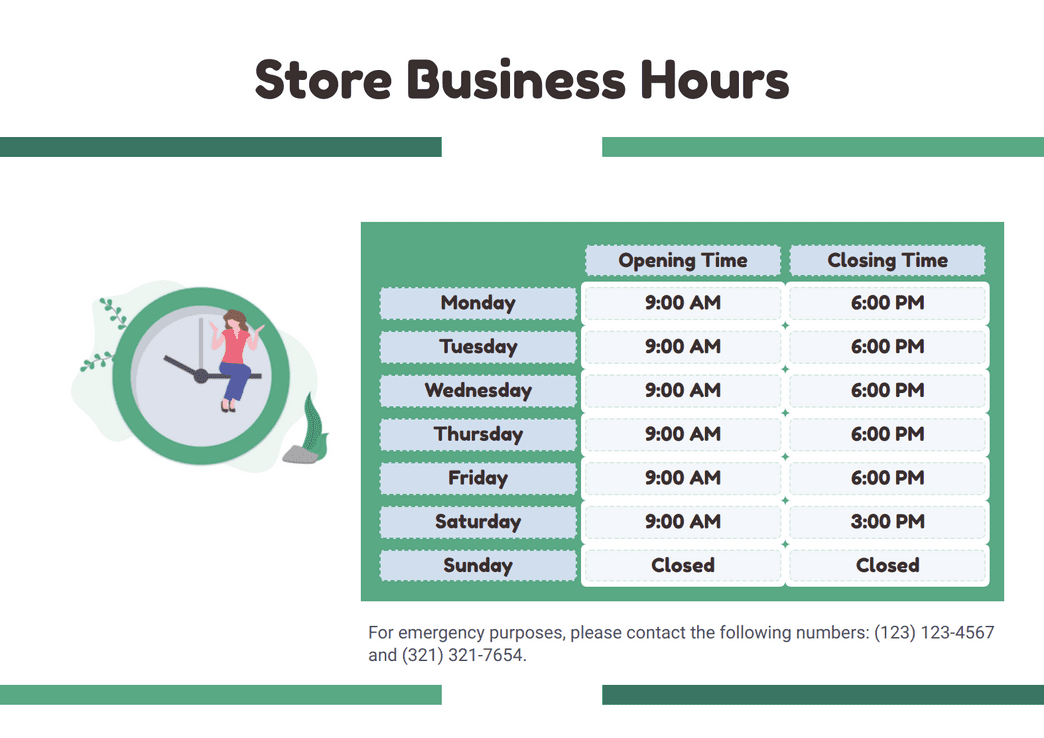 Store Business Hours

| | Opening Time | Closing Time |
|---|---|---|
| Monday | 9:00 AM | 6:00 PM |
| Tuesday | 9:00 AM | 6:00 PM |
| Wednesday | 9:00 AM | 6:00 PM |
| Thursday | 9:00 AM | 6:00 PM |
| Friday | 9:00 AM | 6:00 PM |
| Saturday | 9:00 AM | 3:00 PM |
| Sunday | Closed | Closed |

For emergency purposes, please contact the following numbers: (123) 123-4567 and (321) 321-7654.